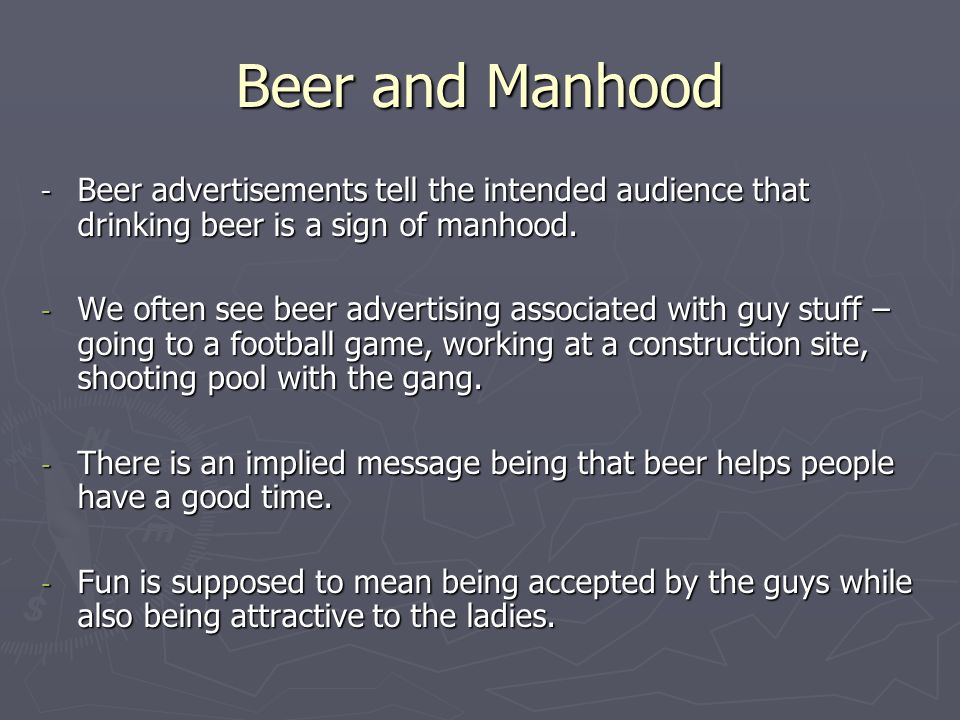 Beer and Manhood

- Beer advertisements tell the intended audience that drinking beer is a sign of manhood.

- We often see beer advertising associated with guy stuff – going to a football game, working at a construction site, shooting pool with the gang.

- There is an implied message being that beer helps people have a good time.

- Fun is supposed to mean being accepted by the guys while also being attractive to the ladies.